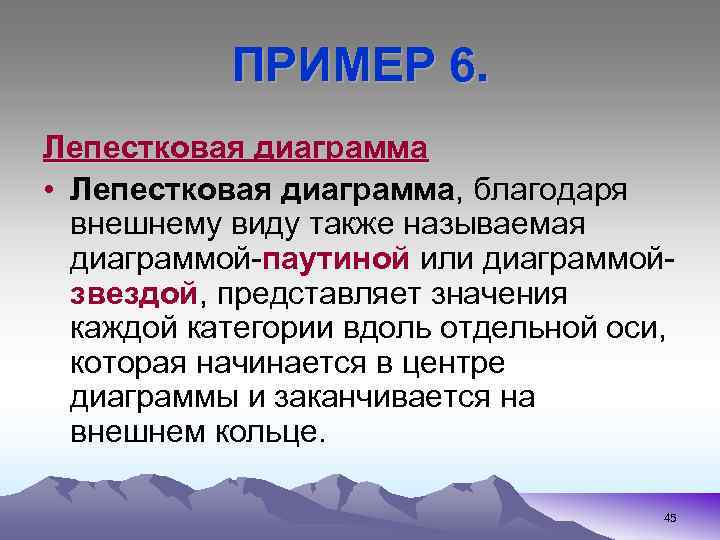 ПРИМЕР 6.

Лепестковая диаграмма

• Лепестковая диаграмма, благодаря внешнему виду также называемая диаграммой-паутиной или диаграммой-звездой, представляет значения каждой категории вдоль отдельной оси, которая начинается в центре диаграммы и заканчивается на внешнем кольце.

45